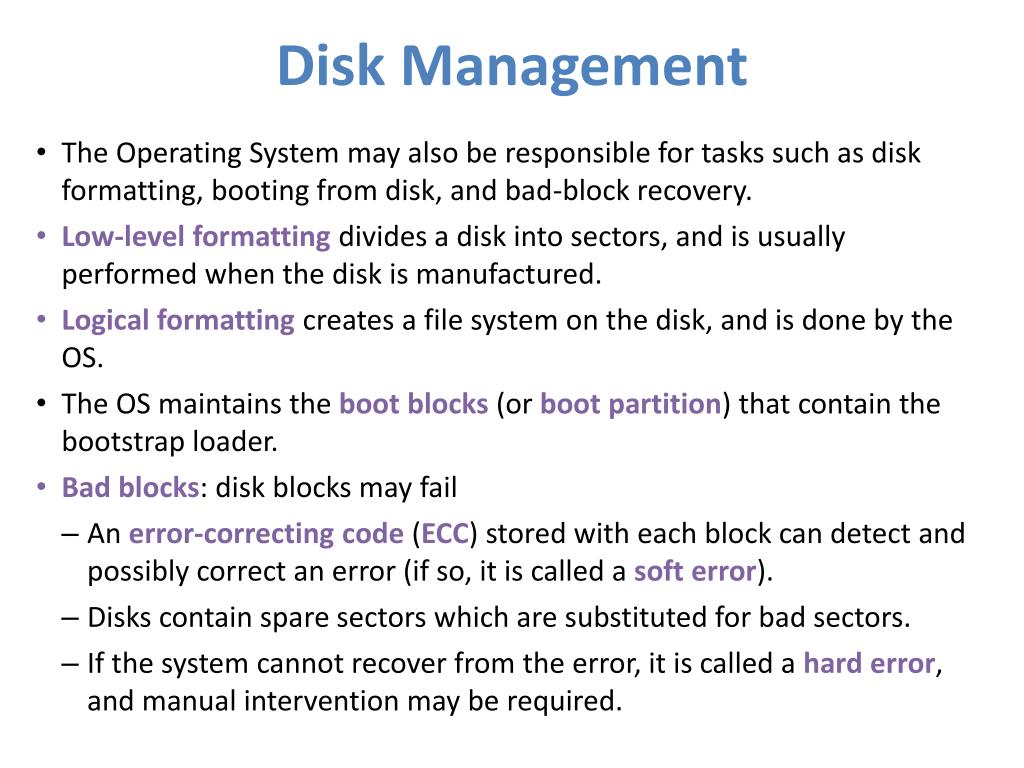 Disk Management

• The Operating System may also be responsible for tasks such as disk formatting, booting from disk, and bad-block recovery.

• Low-level formatting divides a disk into sectors, and is usually performed when the disk is manufactured.

• Logical formatting creates a file system on the disk, and is done by the OS.

• The OS maintains the boot blocks (or boot partition) that contain the bootstrap loader.

• Bad blocks: disk blocks may fail

– An error-correcting code (ECC) stored with each block can detect and possibly correct an error (if so, it is called a soft error).

– Disks contain spare sectors which are substituted for bad sectors.

– If the system cannot recover from the error, it is called a hard error, and manual intervention may be required.